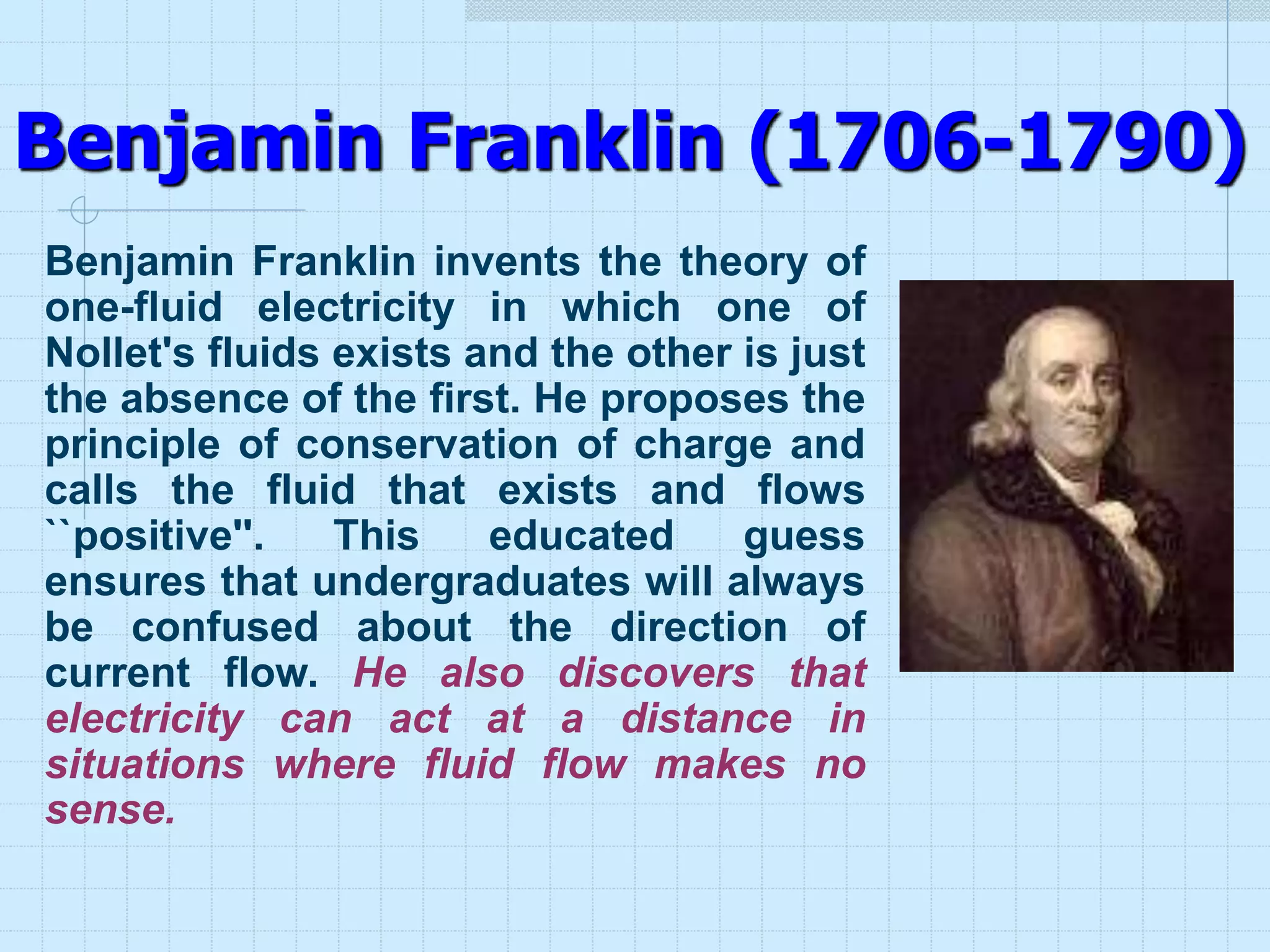 Benjamin Franklin (1706-1790)

Benjamin Franklin invents the theory of one-fluid electricity in which one of Nollet's fluids exists and the other is just the absence of the first. He proposes the principle of conservation of charge and calls the fluid that exists and flows ``positive''. This educated guess ensures that undergraduates will always be confused about the direction of current flow. He also discovers that electricity can act at a distance in situations where fluid flow makes no sense.